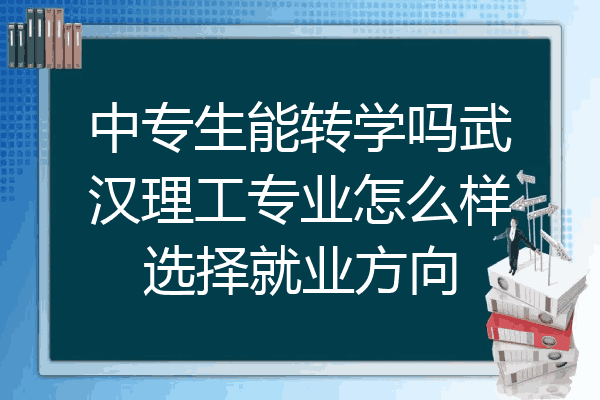 中专生能转学吗武汉理工专业怎么样选择就业方向